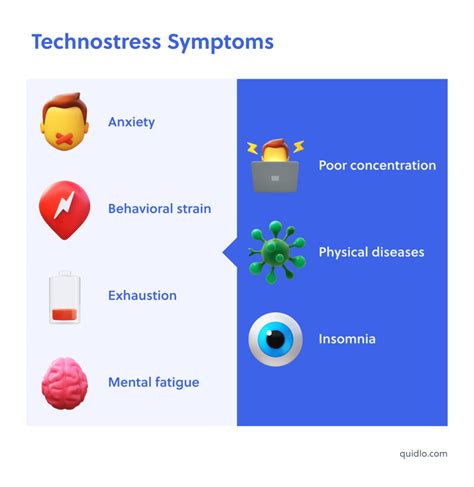 Technostress Symptoms

Anxiety

Behavioral strain

Exhaustion

Mental fatigue

Poor concentration

Physical diseases

Insomnia

quidlo.com